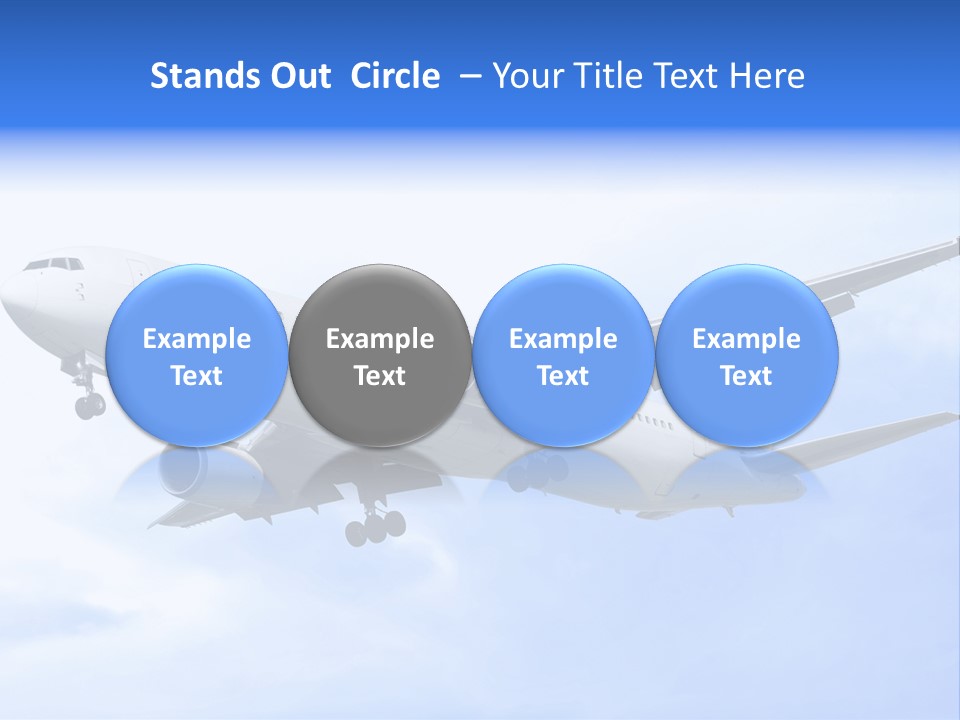 Stands Out Circle – Your Title Text Here

Example Text

Example Text

Example Text

Example Text